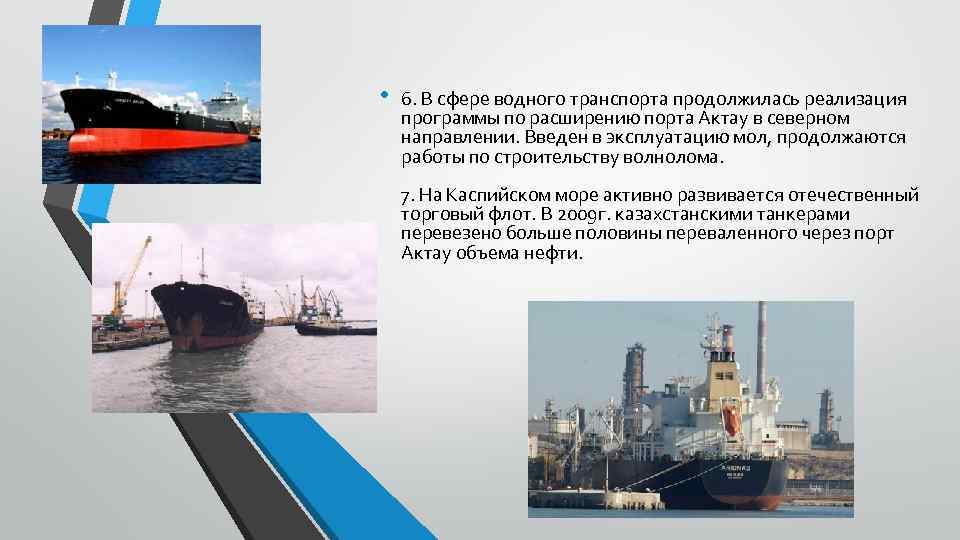 • 6. В сфере водного транспорта продолжилась реализация программы по расширению порта Актау в северном направлении. Введен в эксплуатацию мол, продолжаются работы по строительству волнолома.

7. На Каспийском море активно развивается отечественный торговый флот. В 2009г. казахстанскими танкерами перевезено больше половины переваленного через порт Актау объема нефти.